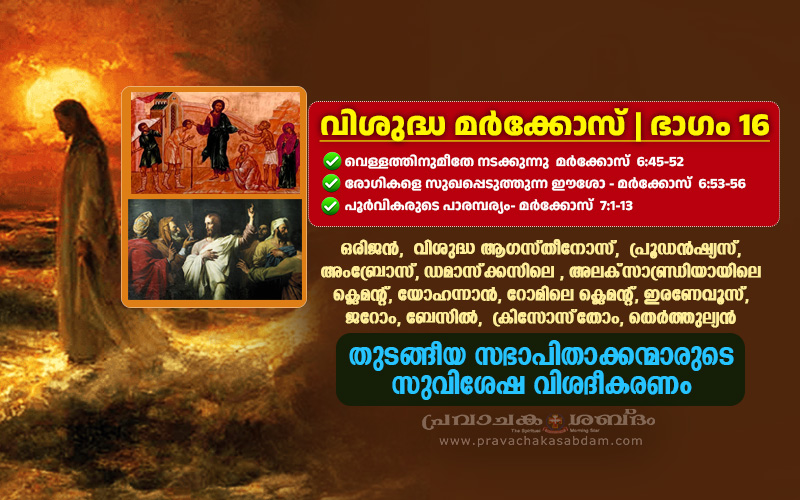 വിശുദ്ധ മർക്കോസ് | ഭാഗം 16

വെള്ളത്തിനുമീതേ നടക്കുന്നു മർക്കോസ് 6:45-52
രോഗികളെ സുഖപ്പെടുത്തുന്ന ഈശോ - മർക്കോസ് 6:53-56
പൂർവികരുടെ പാരമ്പര്യം- മർക്കോസ് 7:1-13

ഒരിജൻ, വിശുദ്ധ ആഗസ്തീനോസ്, പ്രൂഡൻഷ്യസ്, അംബ്രോസ്, ഡമാസ്ക്കസിലെ , അലക്സാണ്ഡ്രിയായിലെ ക്ലെമന്റ്, യോഹന്നാൻ, റോമിലെ ക്ലെമന്റ്, ഇരണേവൂസ്, ജറോം, ബേസിൽ, ക്രിസോസ്തോം, തെർത്തുല്യൻ

തുടങ്ങിയ സഭാപിതാക്കന്മാരുടെ സുവിശേഷ വിശദീകരണം

പ്രവാചക ശബ്ദം
The Spiritual Morning Star
www.pravachakasabdam.com